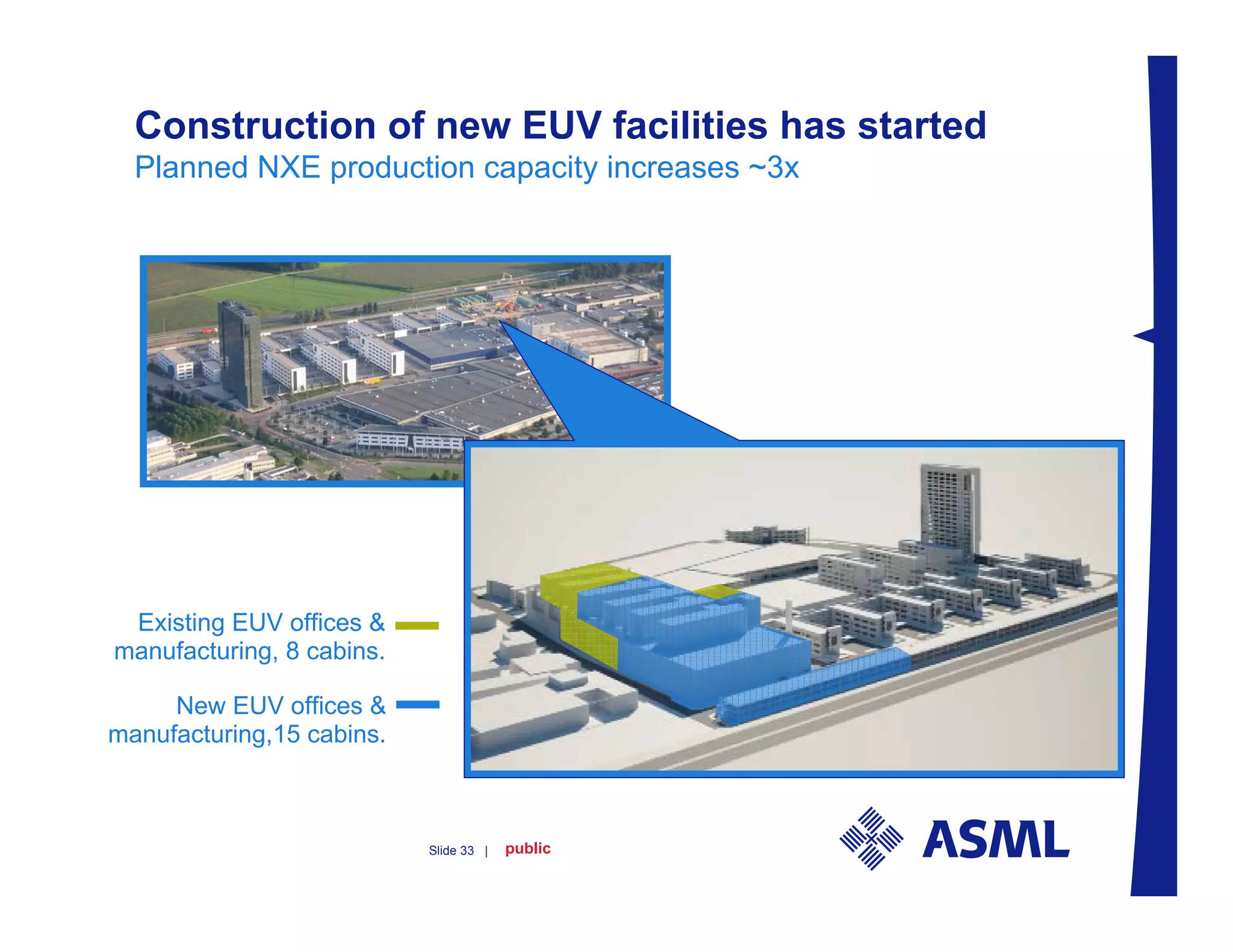 Construction of new EUV facilities has started
Planned NXE production capacity increases ~3x

Existing EUV offices & manufacturing, 8 cabins.

New EUV offices & manufacturing,15 cabins.

Slide 33 | public

ASML